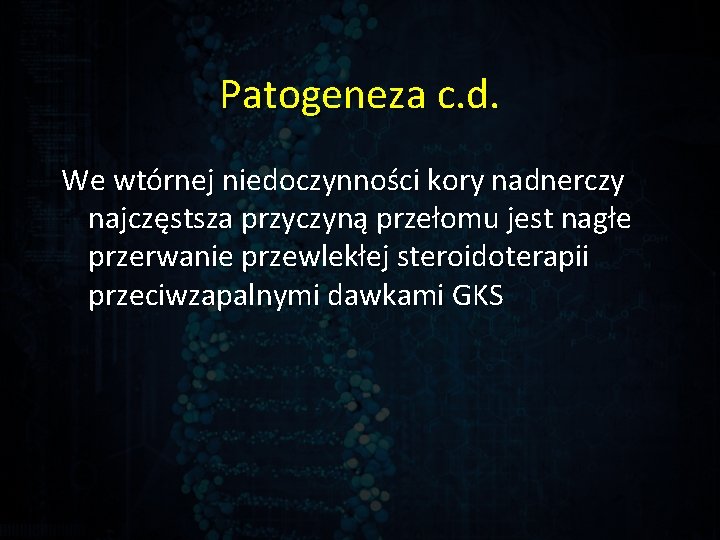 Patogeneza c.d.

We wtórnej niedoczynności kory nadnerczy najczęstsza przyczyną przełomu jest nagłe przerwanie przewlekłej steroidoterapii przeciwzapalnymi dawkami GKS